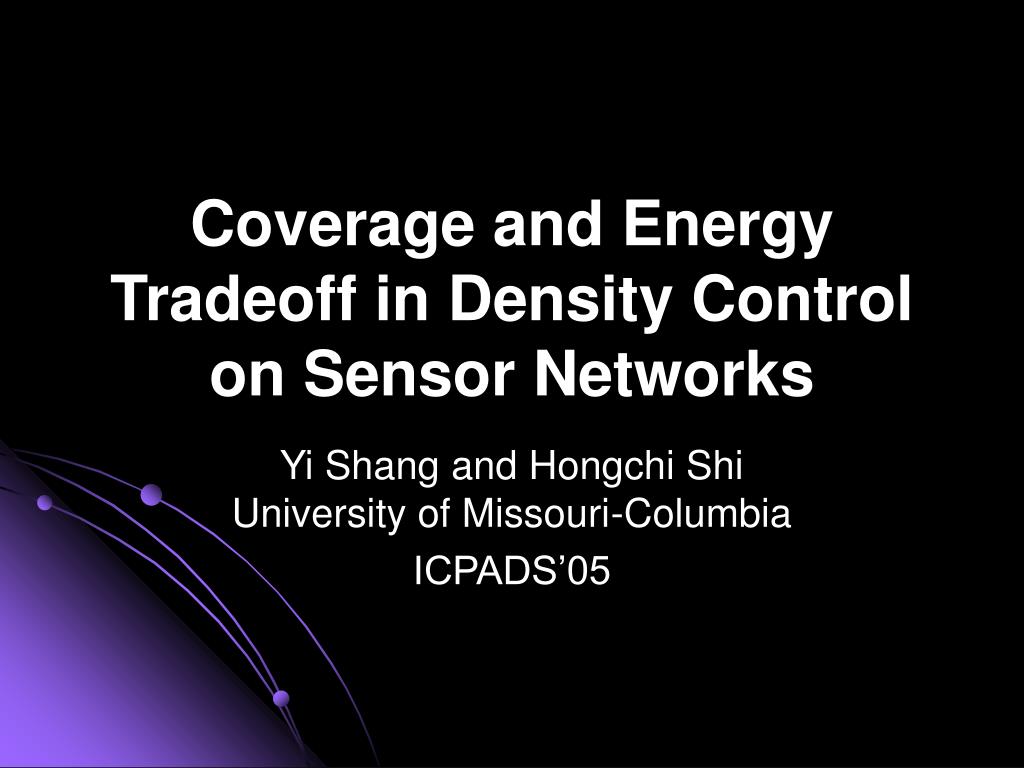 Coverage and Energy Tradeoff in Density Control on Sensor Networks

Yi Shang and Hongchi Shi
University of Missouri-Columbia

ICPADS’05